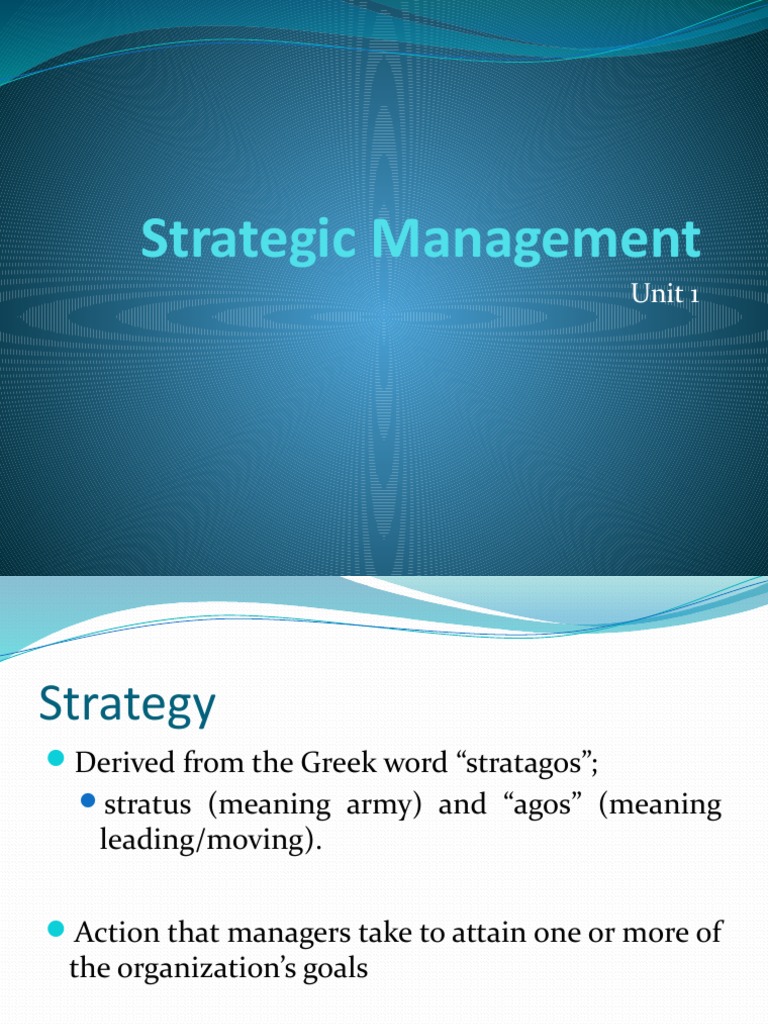 Strategic Management

Unit 1

Strategy

Derived from the Greek word “stratagos”;

stratus (meaning army) and “agos” (meaning leading/moving).

Action that managers take to attain one or more of the organization’s goals